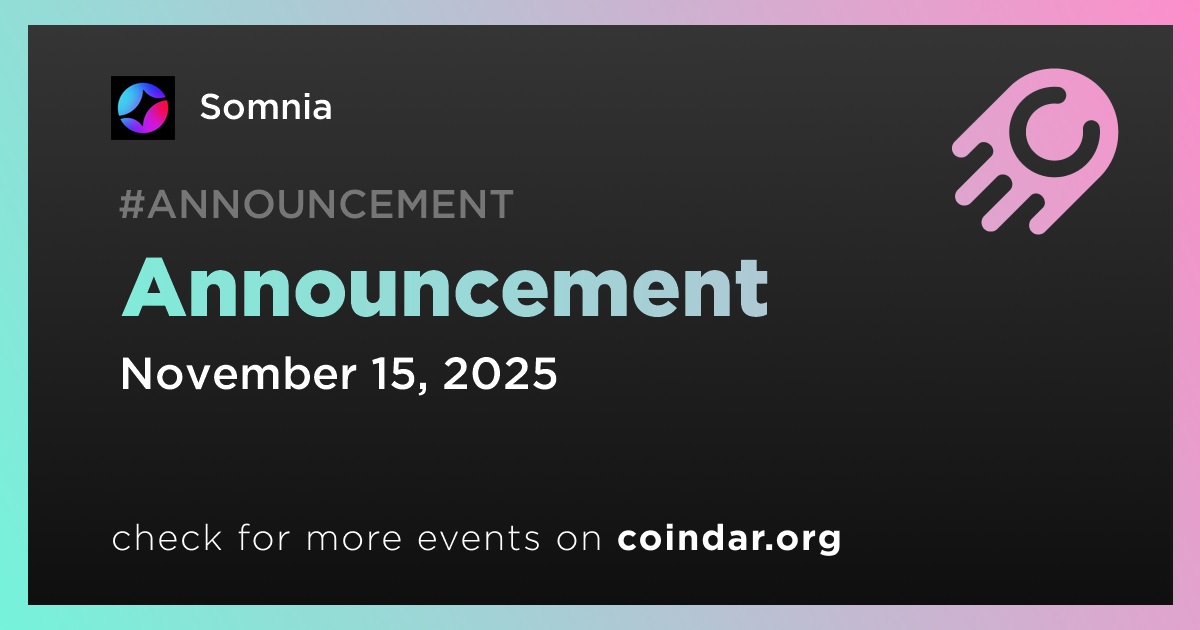 Somnia

#ANNOUNCEMENT

Announcement

November 15, 2025

check for more events on coindar.org